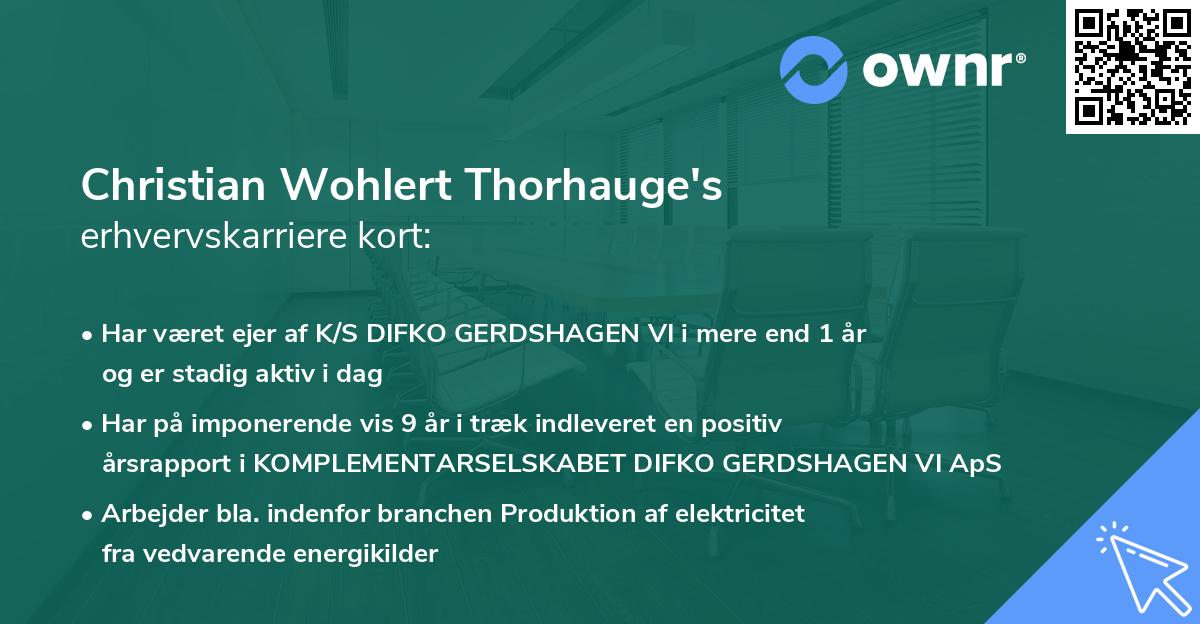 ownr®

Christian Wohlert Thorhauge's
erhvervskarriere kort:

• Har været ejer af K/S DIFKO GERDSHAGEN VI i mere end 1 år og er stadig aktiv i dag

• Har på imponerende vis 9 år i træk indleveret en positiv årsrapport i KOMPLEMENTARSELSKABET DIFKO GERDSHAGEN VI ApS

• Arbejder bla. indenfor branchen Produktion af elektricitet fra vedvarende energikilder